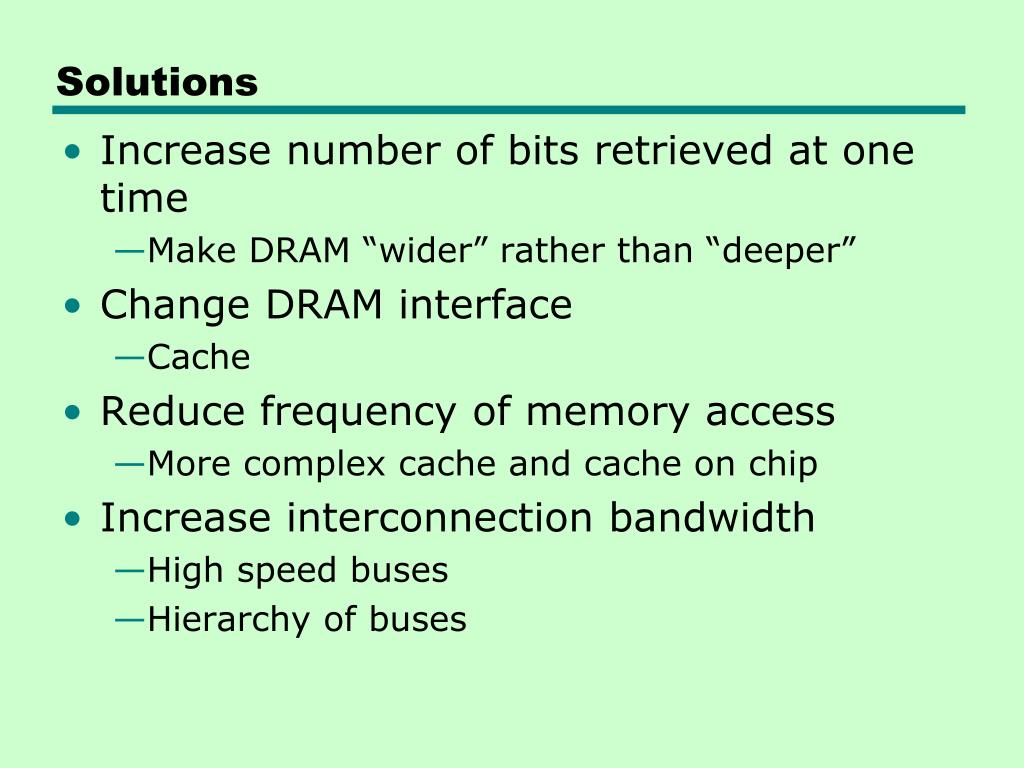 Solutions

• Increase number of bits retrieved at one time
—Make DRAM “wider” rather than “deeper”
• Change DRAM interface
—Cache
• Reduce frequency of memory access
—More complex cache and cache on chip
• Increase interconnection bandwidth
—High speed buses
—Hierarchy of buses